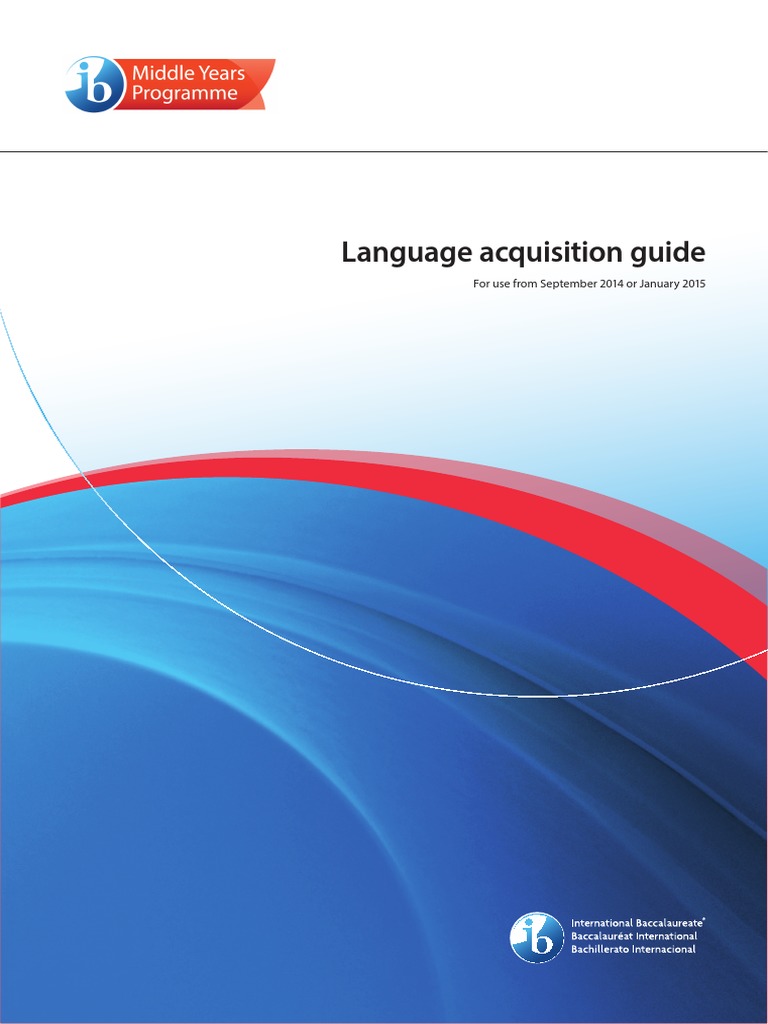 ib Middle Years Programme

Language acquisition guide

For use from September 2014 or January 2015

ib International Baccalaureate® Baccalauréat International Bachillerato Internacional